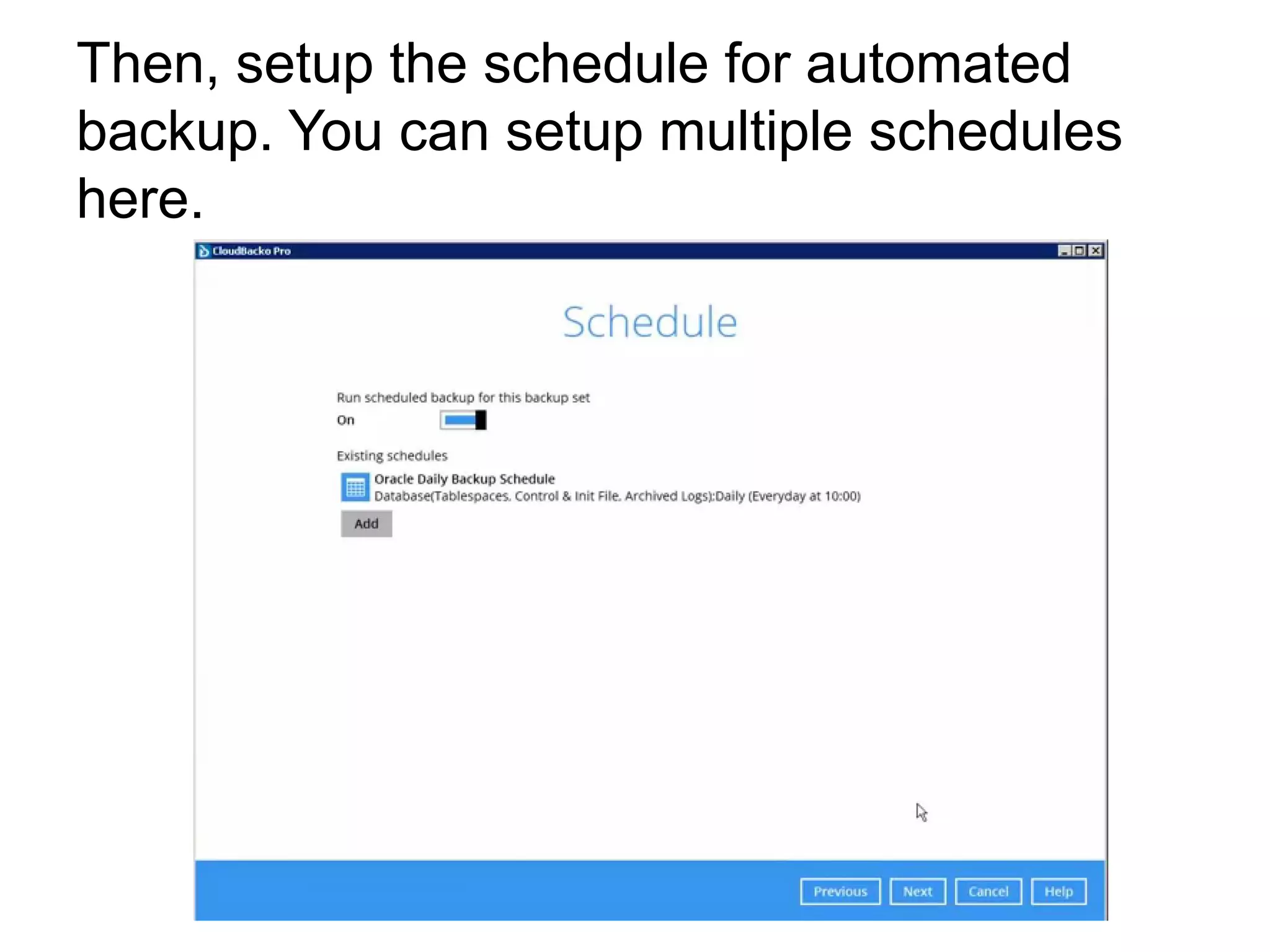 Then, setup the schedule for automated backup. You can setup multiple schedules here.

CloudBacko Pro

Schedule

Run scheduled backup for this backup set

On

Existing schedules

Oracle Daily Backup Schedule
Database(Tablespaces, Control & Init File, Archived Logs):Daily (Everyday at 10:00)

Add

Previous Next Cancel Help